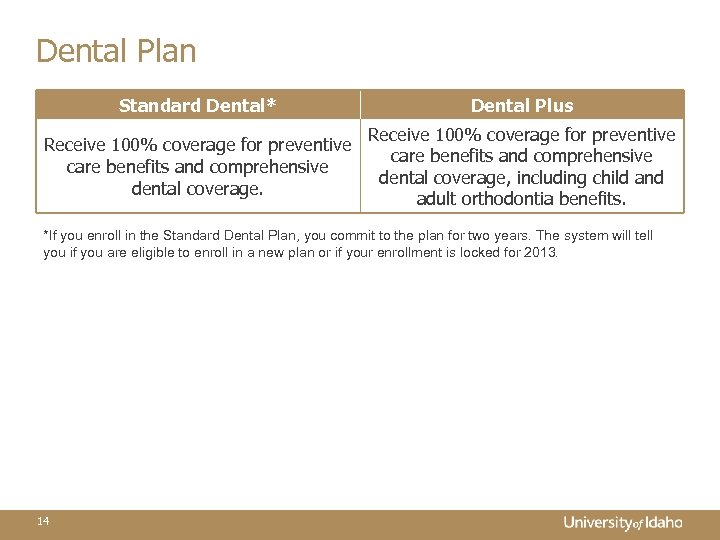 Dental Plan

| Standard Dental* | Dental Plus |
|---|---|
| Receive 100% coverage for preventive care benefits and comprehensive dental coverage. | Receive 100% coverage for preventive care benefits and comprehensive dental coverage, including child and adult orthodontia benefits. |

*If you enroll in the Standard Dental Plan, you commit to the plan for two years. The system will tell you if you are eligible to enroll in a new plan or if your enrollment is locked for 2013.

14

University of Idaho